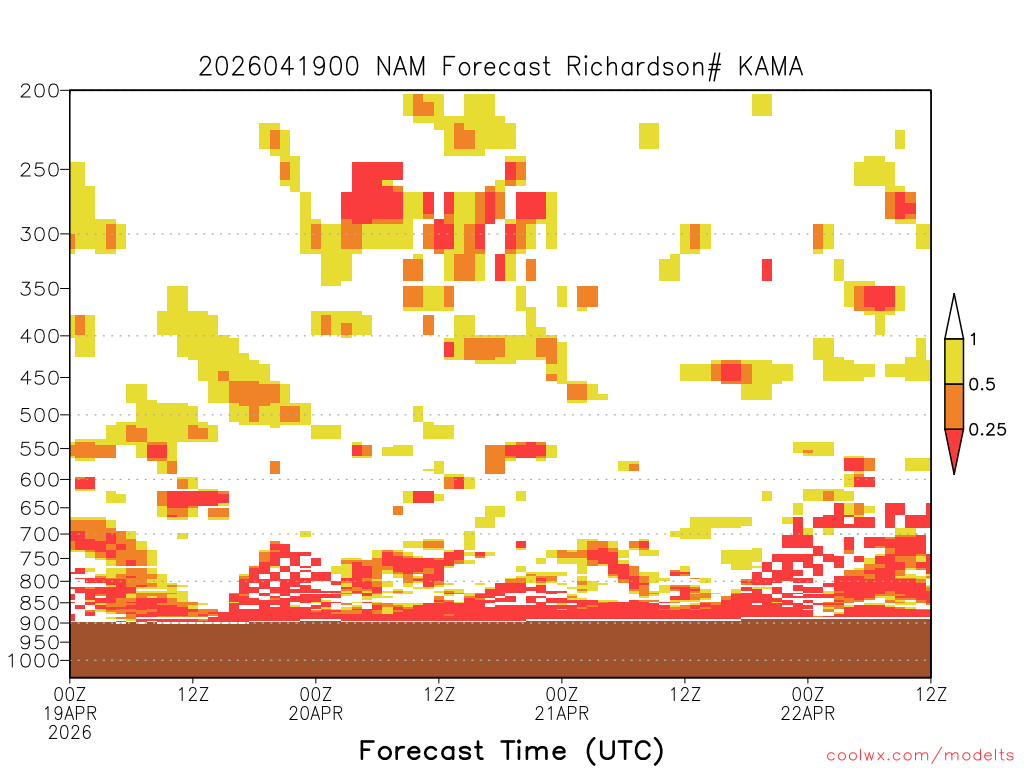 2026041900 NAM Forecast Richardson# KAMA

200
250
300
350
400
450
500
550
600
650
700
750
800
850
900
950
1000

1
0.5
0.25

00Z 19APR 2026
12Z
00Z 20APR
12Z
00Z 21APR
12Z
00Z 22APR
12Z

Forecast Time (UTC)

coolwx.com/modelts